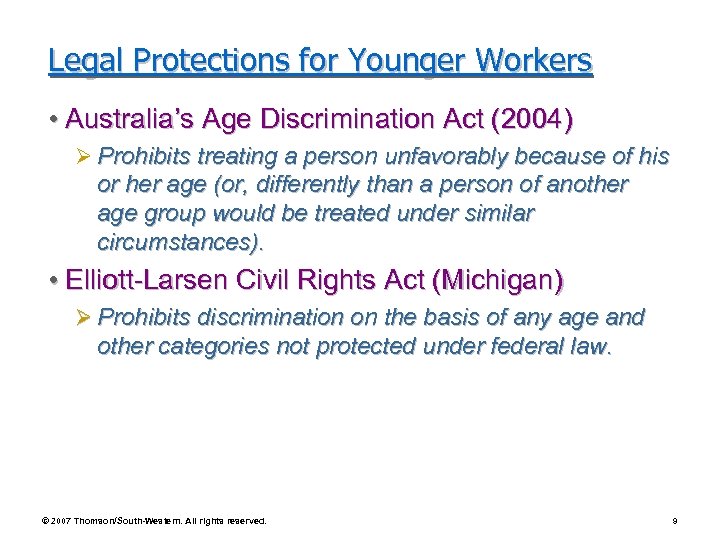 Legal Protections for Younger Workers

• Australia's Age Discrimination Act (2004)

➢ Prohibits treating a person unfavorably because of his or her age (or, differently than a person of another age group would be treated under similar circumstances).

• Elliott-Larsen Civil Rights Act (Michigan)

➢ Prohibits discrimination on the basis of any age and other categories not protected under federal law.

© 2007 Thomson/South-Western. All rights reserved.

9